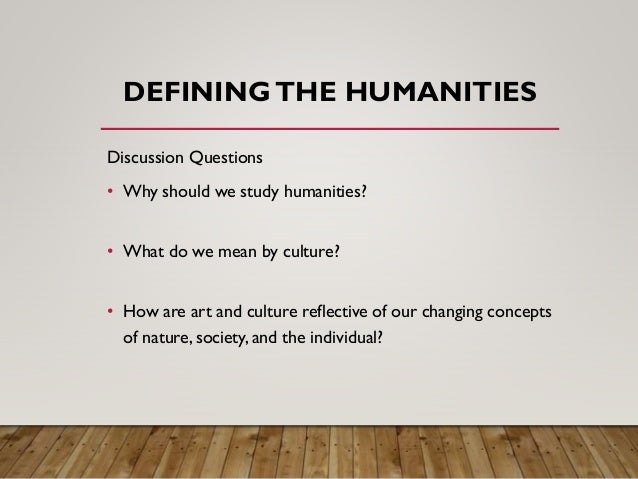 DEFINING THE HUMANITIES

Discussion Questions

• Why should we study humanities?

• What do we mean by culture?

• How are art and culture reflective of our changing concepts of nature, society, and the individual?